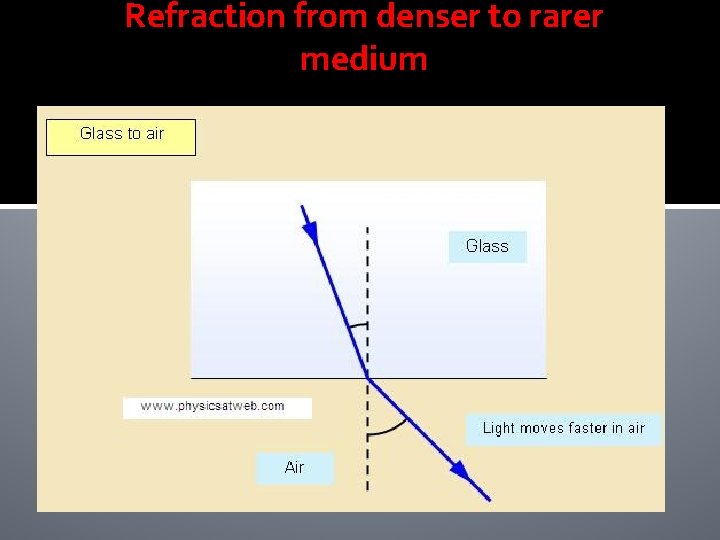 Refraction from denser to rarer medium

Glass to air

Glass

www.physicsatweb.com

Light moves faster in air

Air